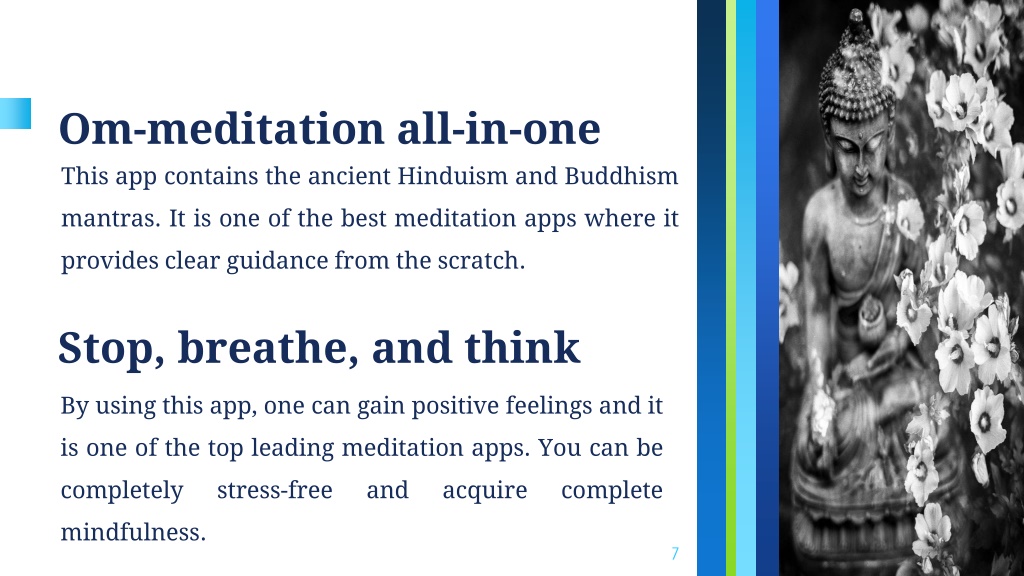 Om-meditation all-in-one

This app contains the ancient Hinduism and Buddhism mantras. It is one of the best meditation apps where it provides clear guidance from the scratch.

Stop, breathe, and think

By using this app, one can gain positive feelings and it is one of the top leading meditation apps. You can be completely stress-free and acquire complete mindfulness.

7